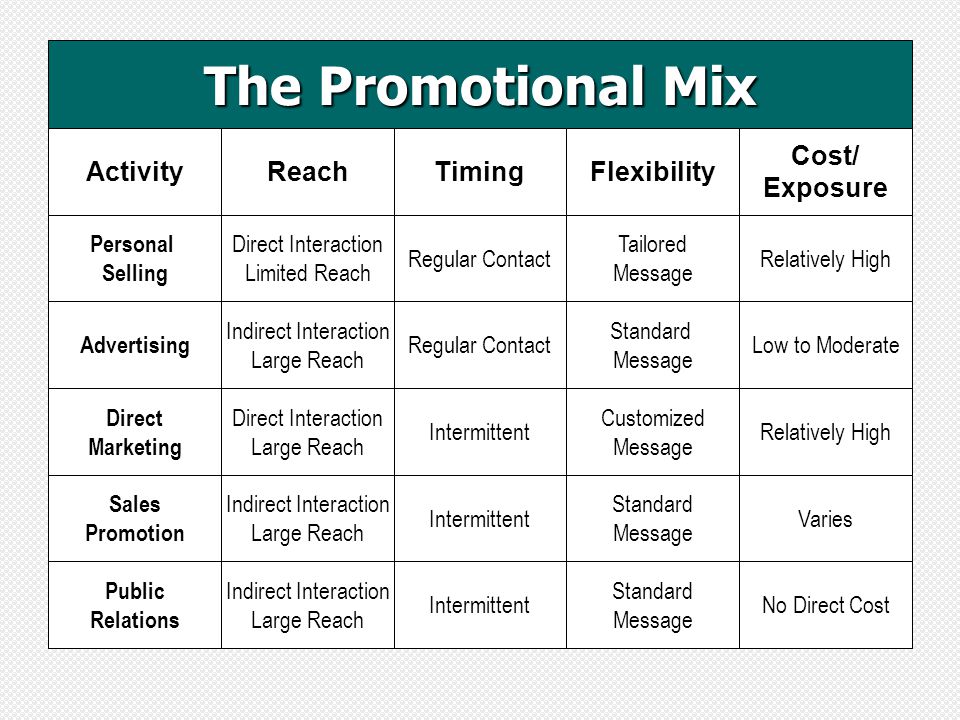 The Promotional Mix

| Activity | Reach | Timing | Flexibility | Cost/ Exposure |
|---|---|---|---|---|
| Personal Selling | Direct Interaction Limited Reach | Regular Contact | Tailored Message | Relatively High |
| Advertising | Indirect Interaction Large Reach | Regular Contact | Standard Message | Low to Moderate |
| Direct Marketing | Direct Interaction Large Reach | Intermittent | Customized Message | Relatively High |
| Sales Promotion | Indirect Interaction Large Reach | Intermittent | Standard Message | Varies |
| Public Relations | Indirect Interaction Large Reach | Intermittent | Standard Message | No Direct Cost |